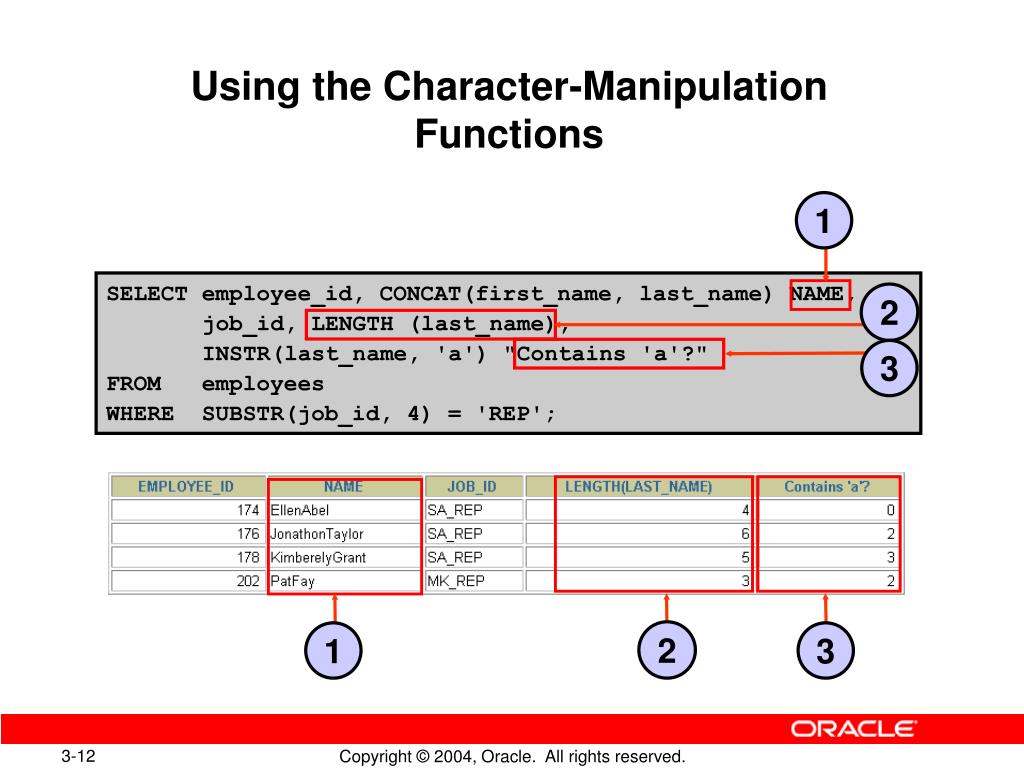 Using the Character-Manipulation Functions

1

SELECT employee_id, CONCAT(first_name, last_name) NAME,
       job_id, LENGTH (last_name),
       INSTR(last_name, 'a') "Contains 'a'?"
FROM   employees
WHERE  SUBSTR(job_id, 4) = 'REP';

2

3

| EMPLOYEE_ID | NAME | JOB_ID | LENGTH(LAST_NAME) | Contains 'a'? |
|---|---|---|---|---|
| 174 | EllenAbel | SA_REP | 4 | 0 |
| 176 | JonathonTaylor | SA_REP | 6 | 2 |
| 178 | KimberelyGrant | SA_REP | 5 | 3 |
| 202 | PatFay | MK_REP | 3 | 2 |

1

2

3

ORACLE

3-12

Copyright © 2004, Oracle. All rights reserved.